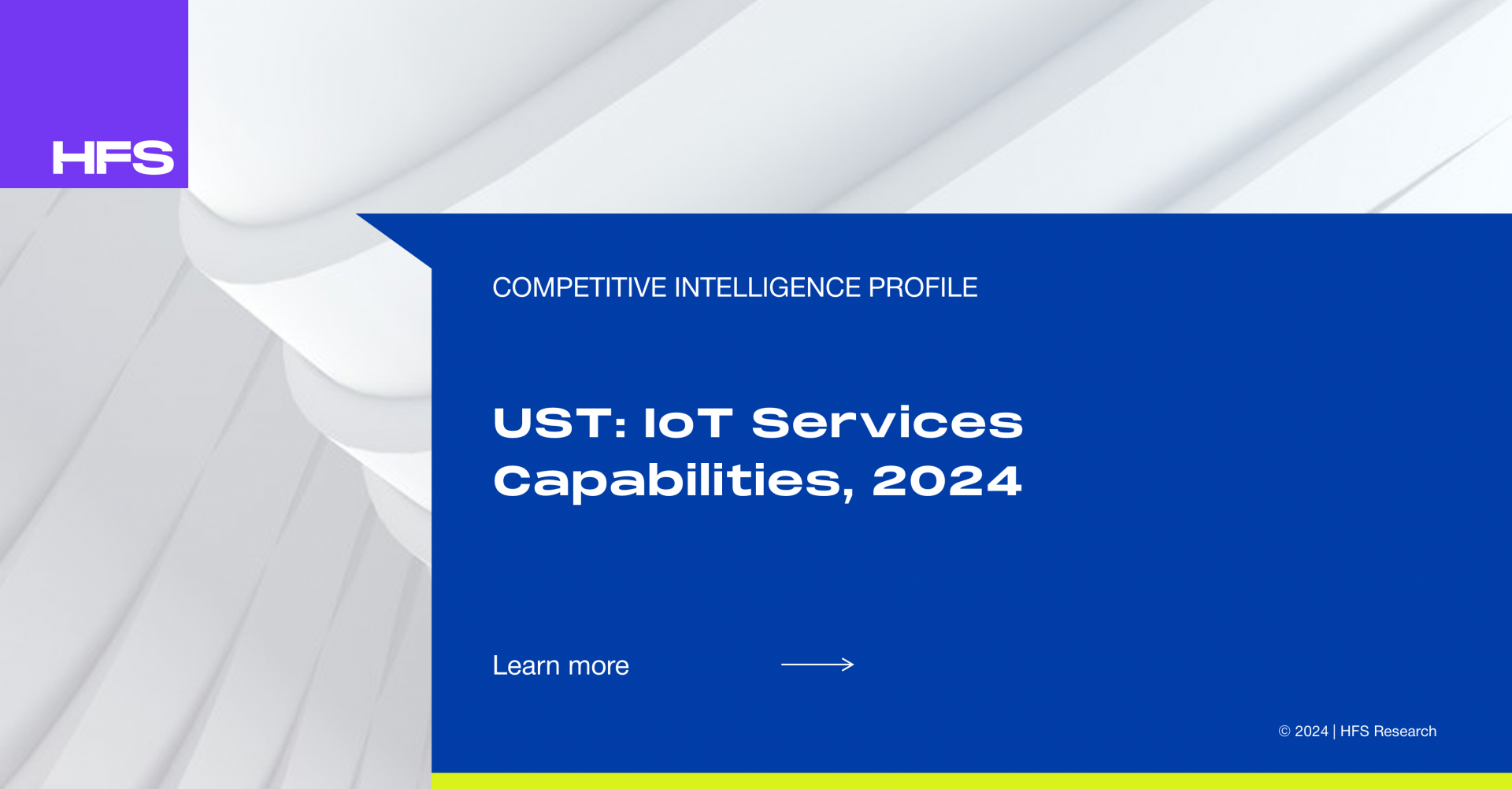 HFS

COMPETITIVE INTELLIGENCE PROFILE

UST: IoT Services Capabilities, 2024

Learn more

© 2024 | HFS Research